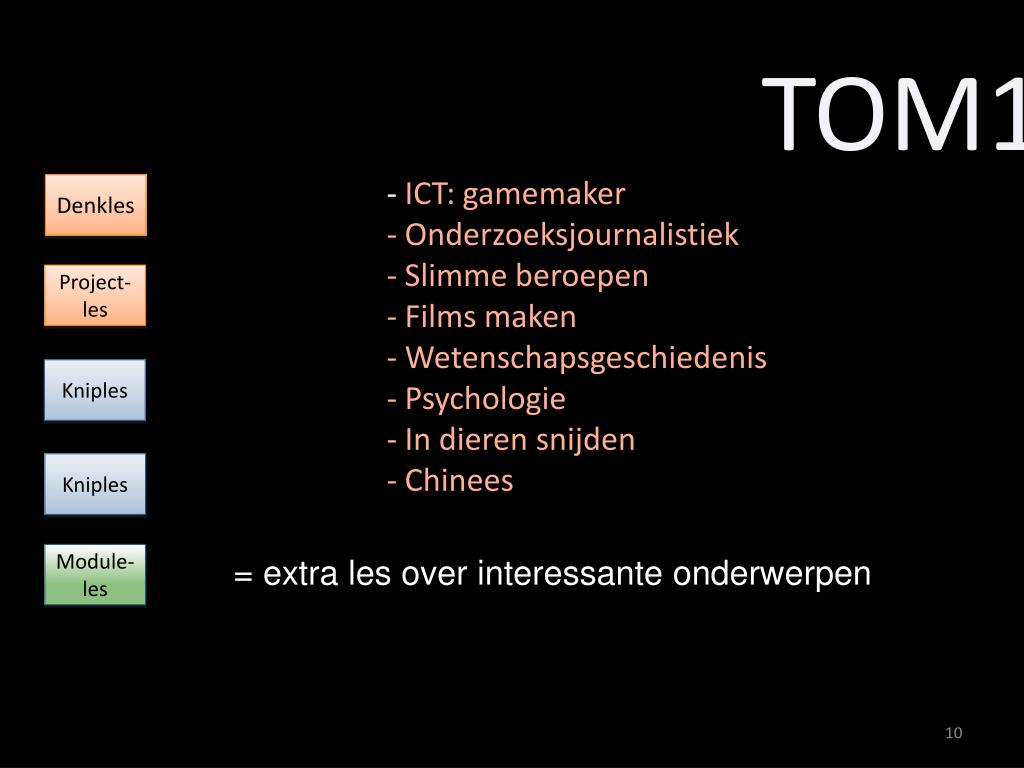 TOM1

Denkles

Project-les

Kniples

Kniples

Module-les

- ICT: gamemaker
- Onderzoeksjournalistiek
- Slimme beroepen
- Films maken
- Wetenschapsgeschiedenis
- Psychologie
- In dieren snijden
- Chinees

= extra les over interessante onderwerpen

10